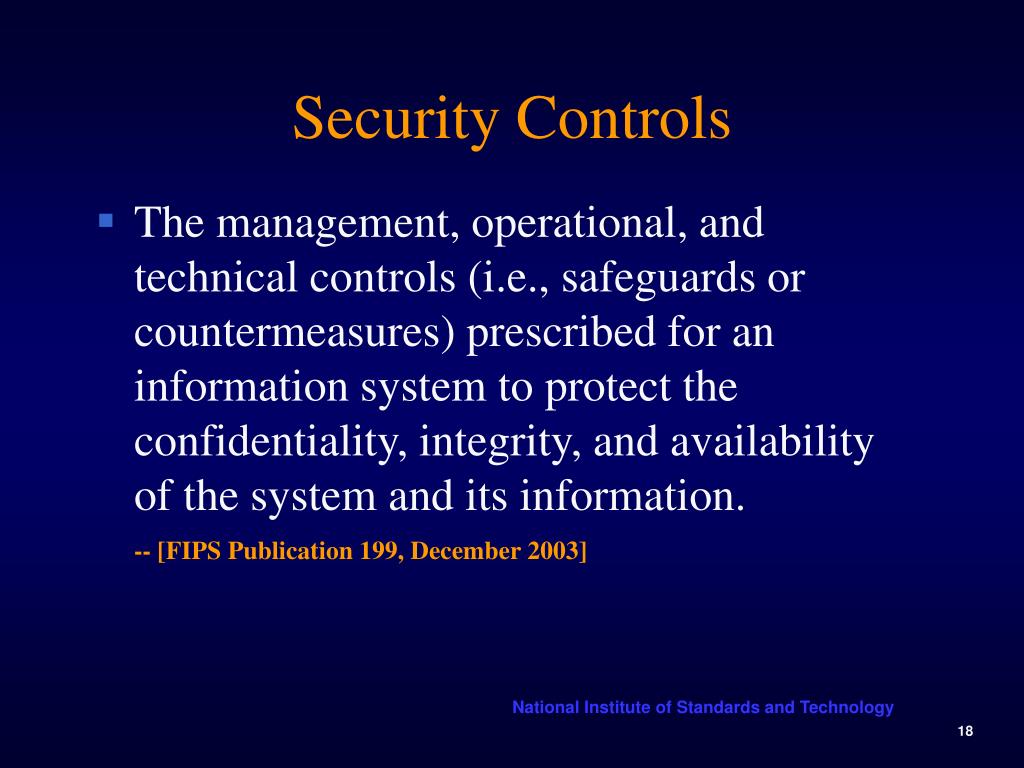 Security Controls

▪ The management, operational, and technical controls (i.e., safeguards or countermeasures) prescribed for an information system to protect the confidentiality, integrity, and availability of the system and its information.

-- [FIPS Publication 199, December 2003]

National Institute of Standards and Technology

18